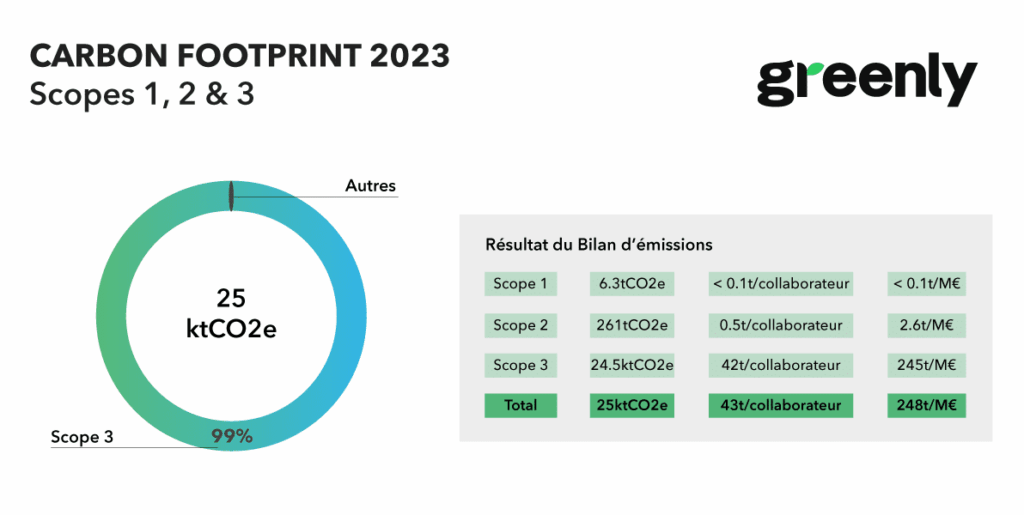 CARBON FOOTPRINT 2023
Scopes 1, 2 & 3

greenly

Autres

25
ktCO2e

Scope 3
99%

Résultat du Bilan d'émissions

| Scope 1 | 6.3tCO2e | < 0.1t/collaborateur | < 0.1t/M€ |
|---|---|---|---|
| Scope 2 | 261tCO2e | 0.5t/collaborateur | 2.6t/M€ |
| Scope 3 | 24.5ktCO2e | 42t/collaborateur | 245t/M€ |
| Total | 25ktCO2e | 43t/collaborateur | 248t/M€ |